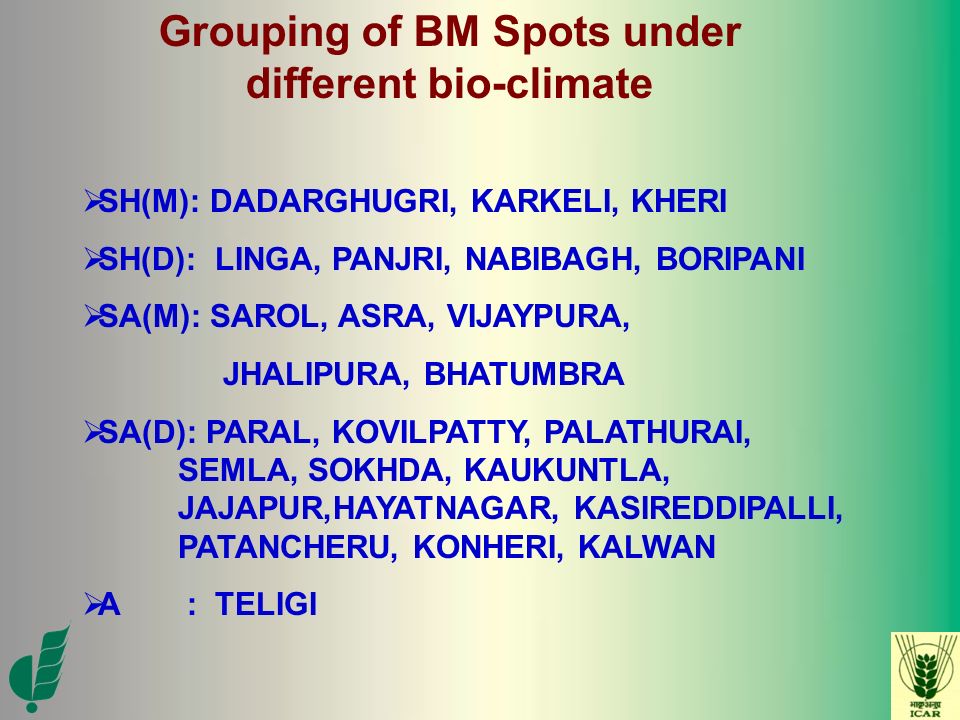 Grouping of BM Spots under different bio-climate

➢SH(M): DADARGHUGRI, KARKELI, KHERI

➢SH(D): LINGA, PANJRI, NABIBAGH, BORIPANI

➢SA(M): SAROL, ASRA, VIJAYPURA,

JHALIPURA, BHATUMBRA

➢SA(D): PARAL, KOVILPATTY, PALATHURAI, SEMLA, SOKHDA, KAUKUNTLA, JAJAPUR,HAYATNAGAR, KASIREDDIPALLI, PATANCHERU, KONHERI, KALWAN

➢A : TELIGI

भाकृअनुप
ICAR